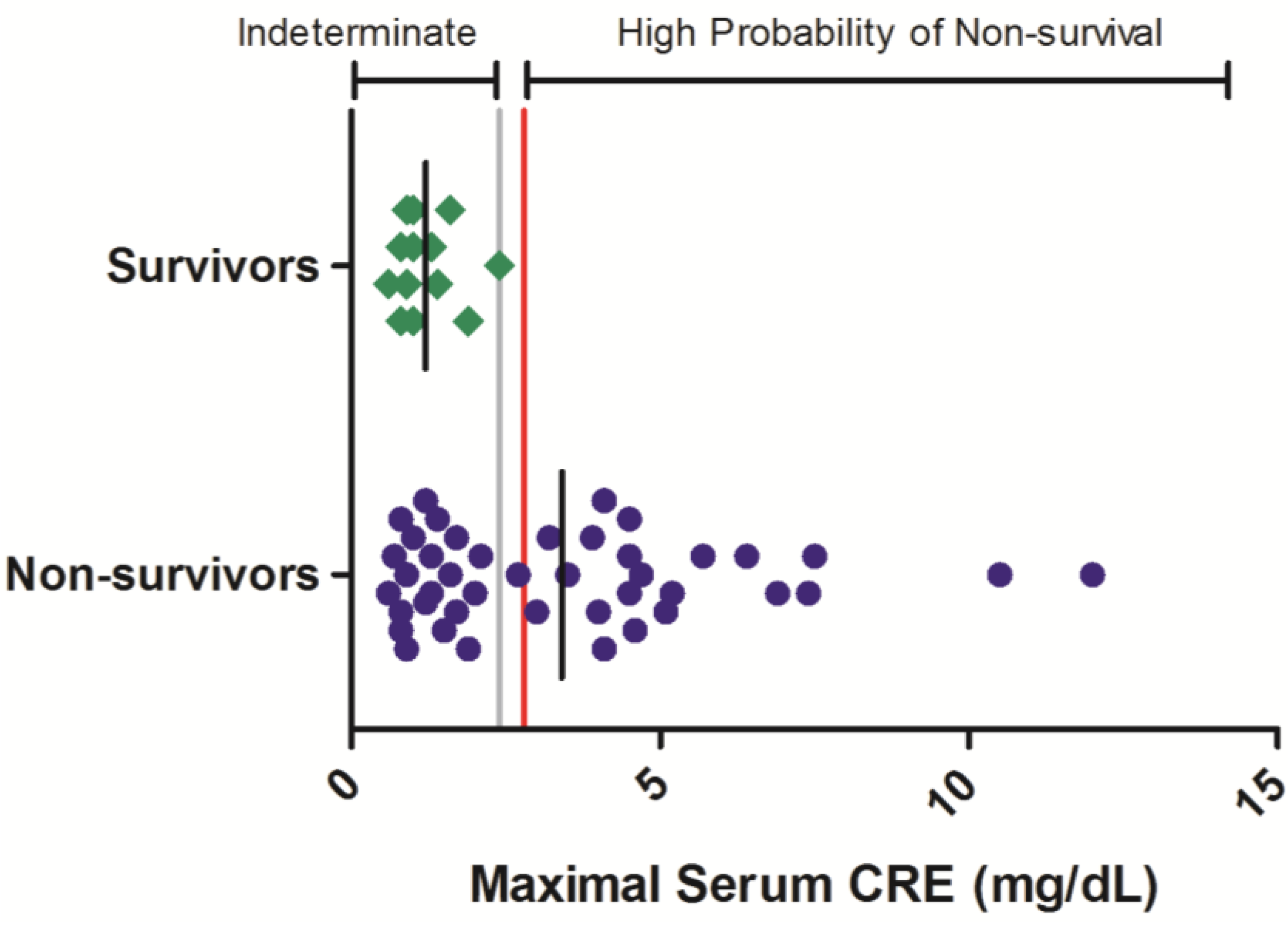 Indeterminate
High Probability of Non-survival

Survivors

Non-survivors

0
5
10
15

Maximal Serum CRE (mg/dL)